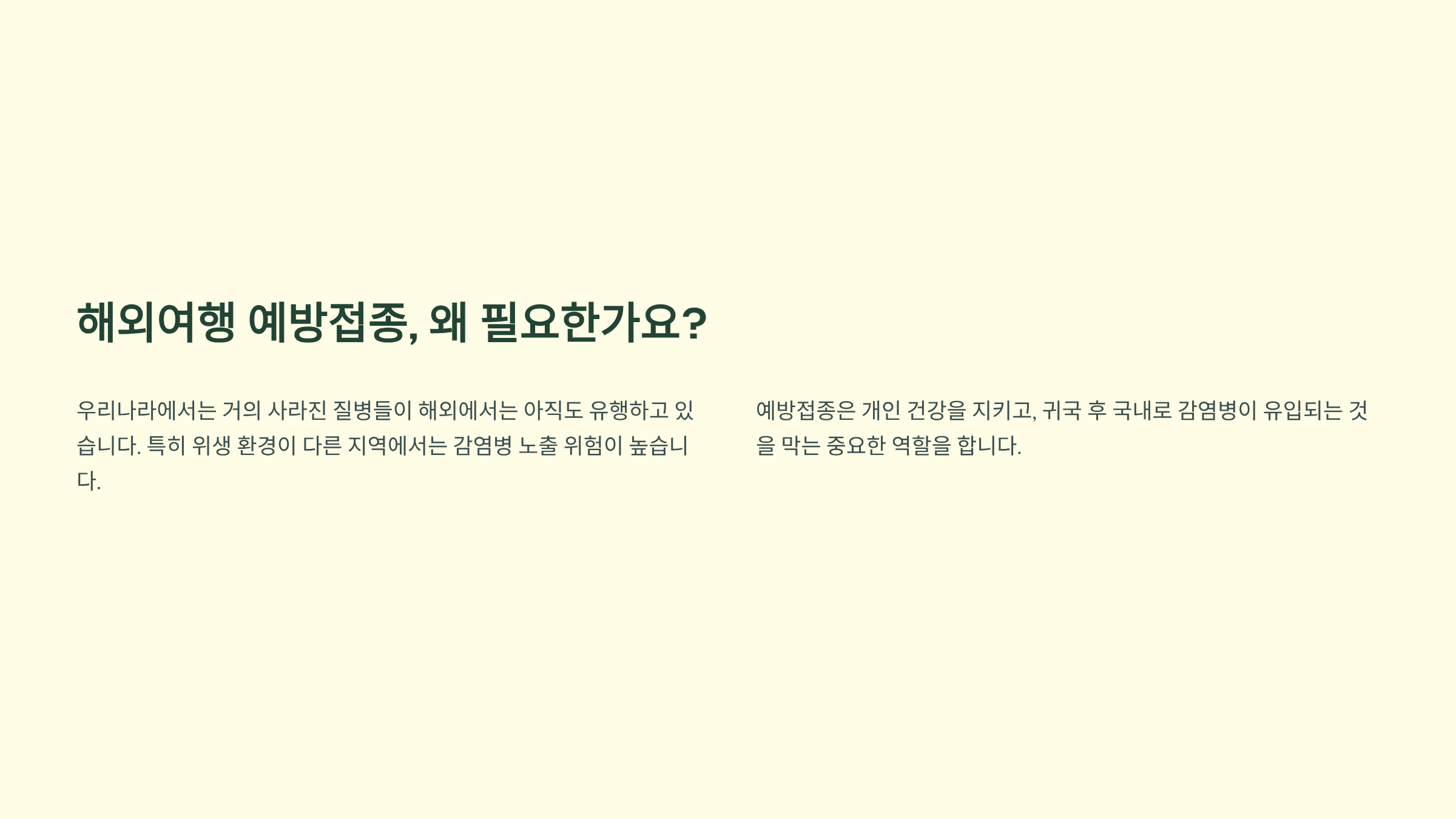 해외여행 예방접종, 왜 필요한가요?

우리나라에서는 거의 사라진 질병들이 해외에서는 아직도 유행하고 있습니다. 특히 위생 환경이 다른 지역에서는 감염병 노출 위험이 높습니다.

예방접종은 개인 건강을 지키고, 귀국 후 국내로 감염병이 유입되는 것을 막는 중요한 역할을 합니다.